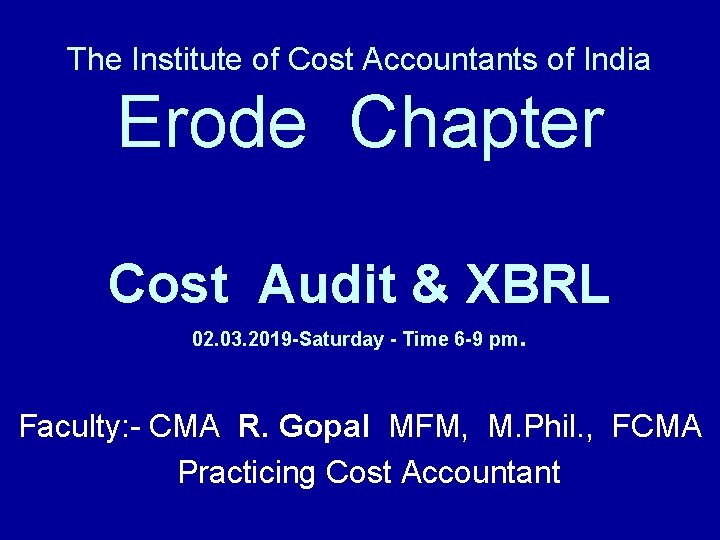 The Institute of Cost Accountants of India
Erode Chapter

Cost Audit & XBRL
02.03.2019-Saturday - Time 6-9 pm.

Faculty:- CMA R. Gopal MFM, M.Phil., FCMA
Practicing Cost Accountant